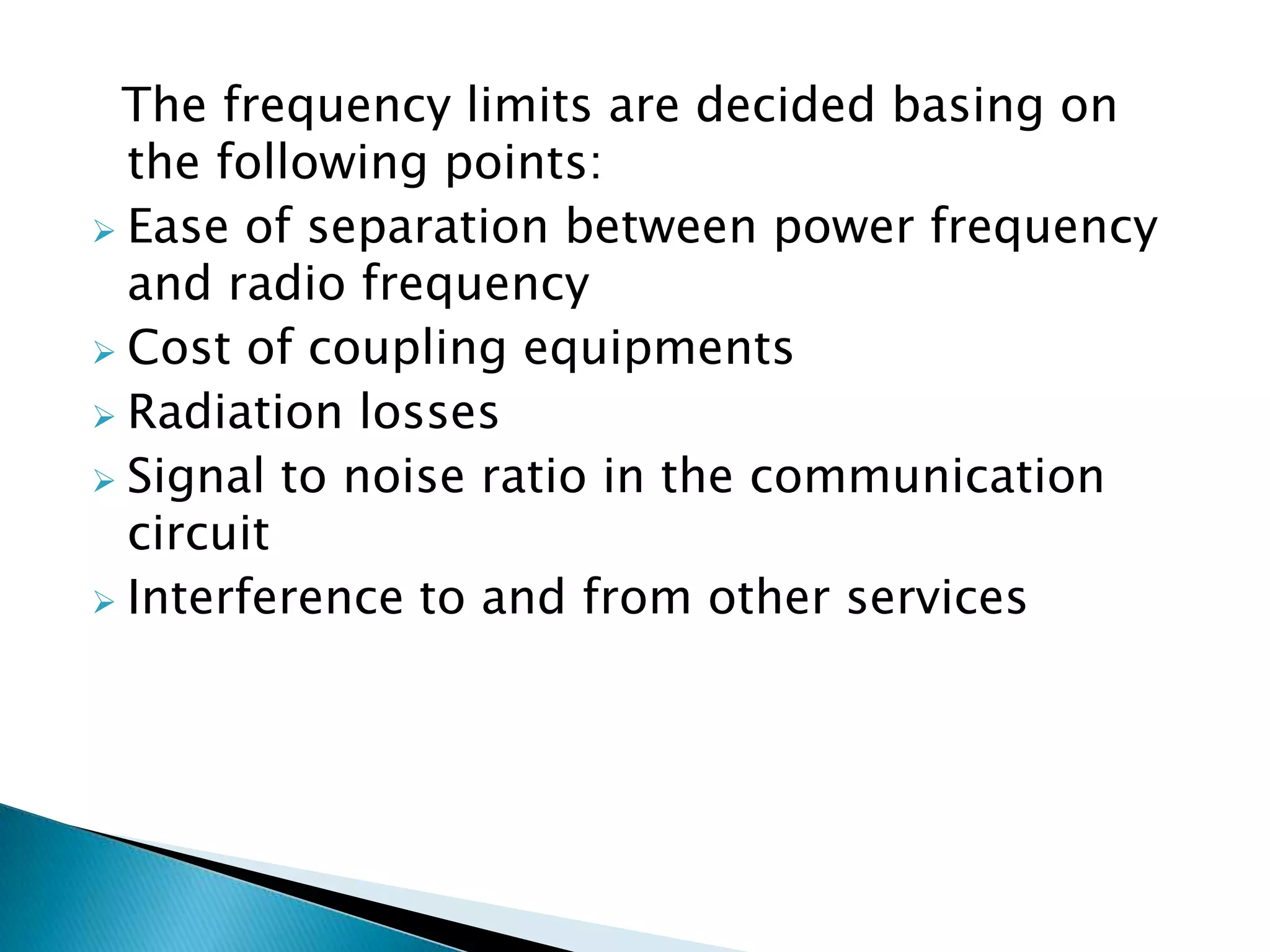 The frequency limits are decided basing on the following points:

➢ Ease of separation between power frequency and radio frequency
➢ Cost of coupling equipments
➢ Radiation losses
➢ Signal to noise ratio in the communication circuit
➢ Interference to and from other services